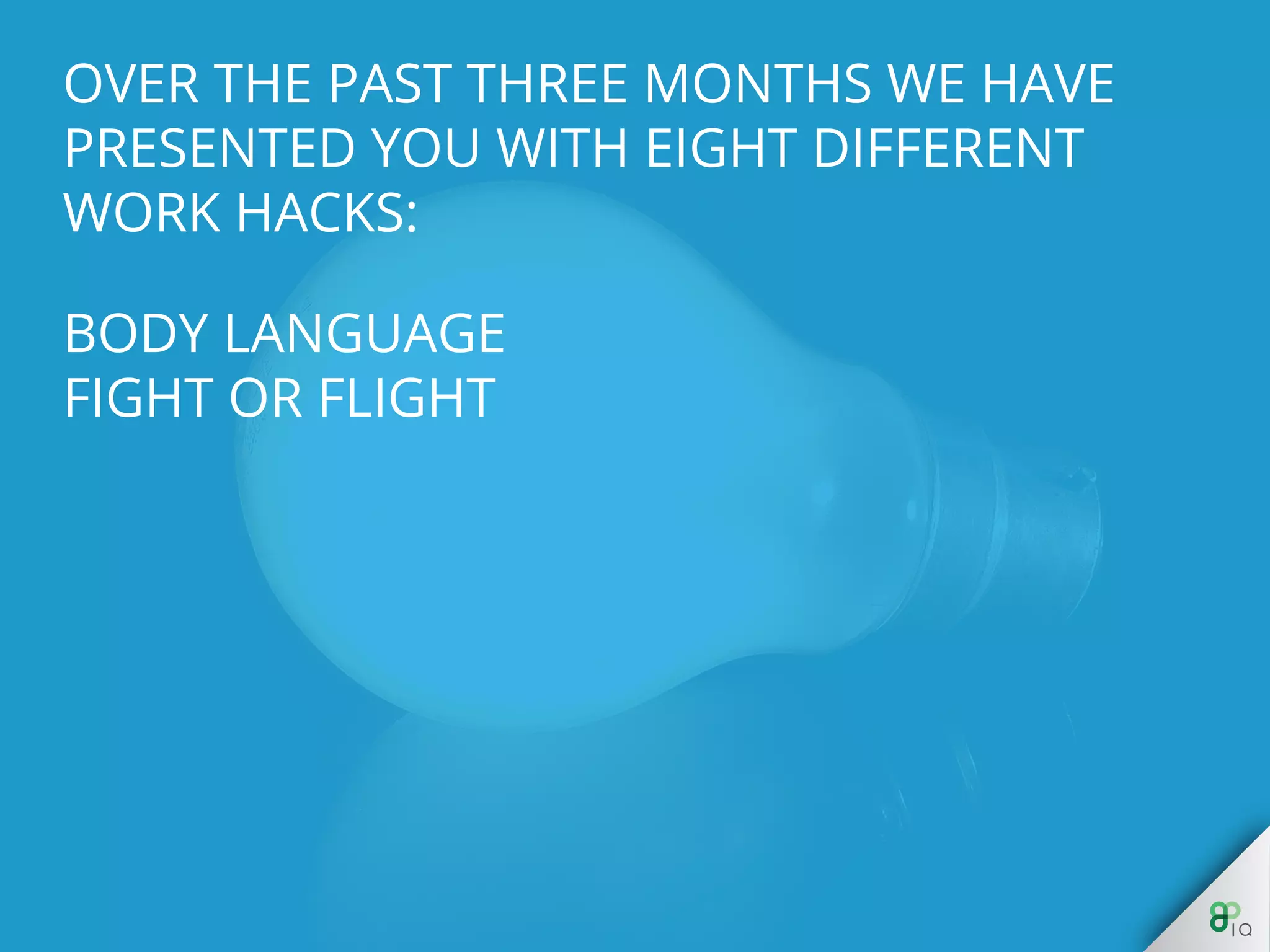 OVER THE PAST THREE MONTHS WE HAVE PRESENTED YOU WITH EIGHT DIFFERENT WORK HACKS:

BODY LANGUAGE
FIGHT OR FLIGHT

IQ